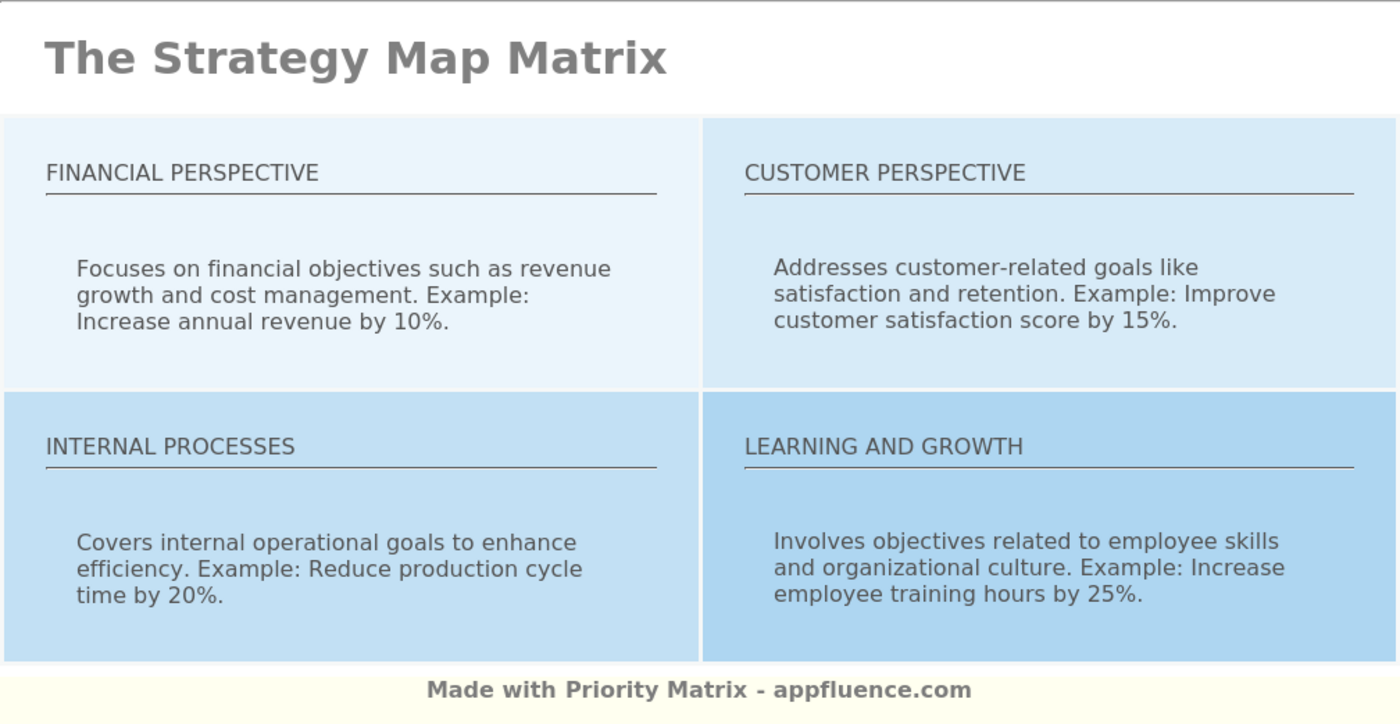 The Strategy Map Matrix

FINANCIAL PERSPECTIVE

Focuses on financial objectives such as revenue growth and cost management. Example: Increase annual revenue by 10%.

CUSTOMER PERSPECTIVE

Addresses customer-related goals like satisfaction and retention. Example: Improve customer satisfaction score by 15%.

INTERNAL PROCESSES

Covers internal operational goals to enhance efficiency. Example: Reduce production cycle time by 20%.

LEARNING AND GROWTH

Involves objectives related to employee skills and organizational culture. Example: Increase employee training hours by 25%.

Made with Priority Matrix - appfluence.com